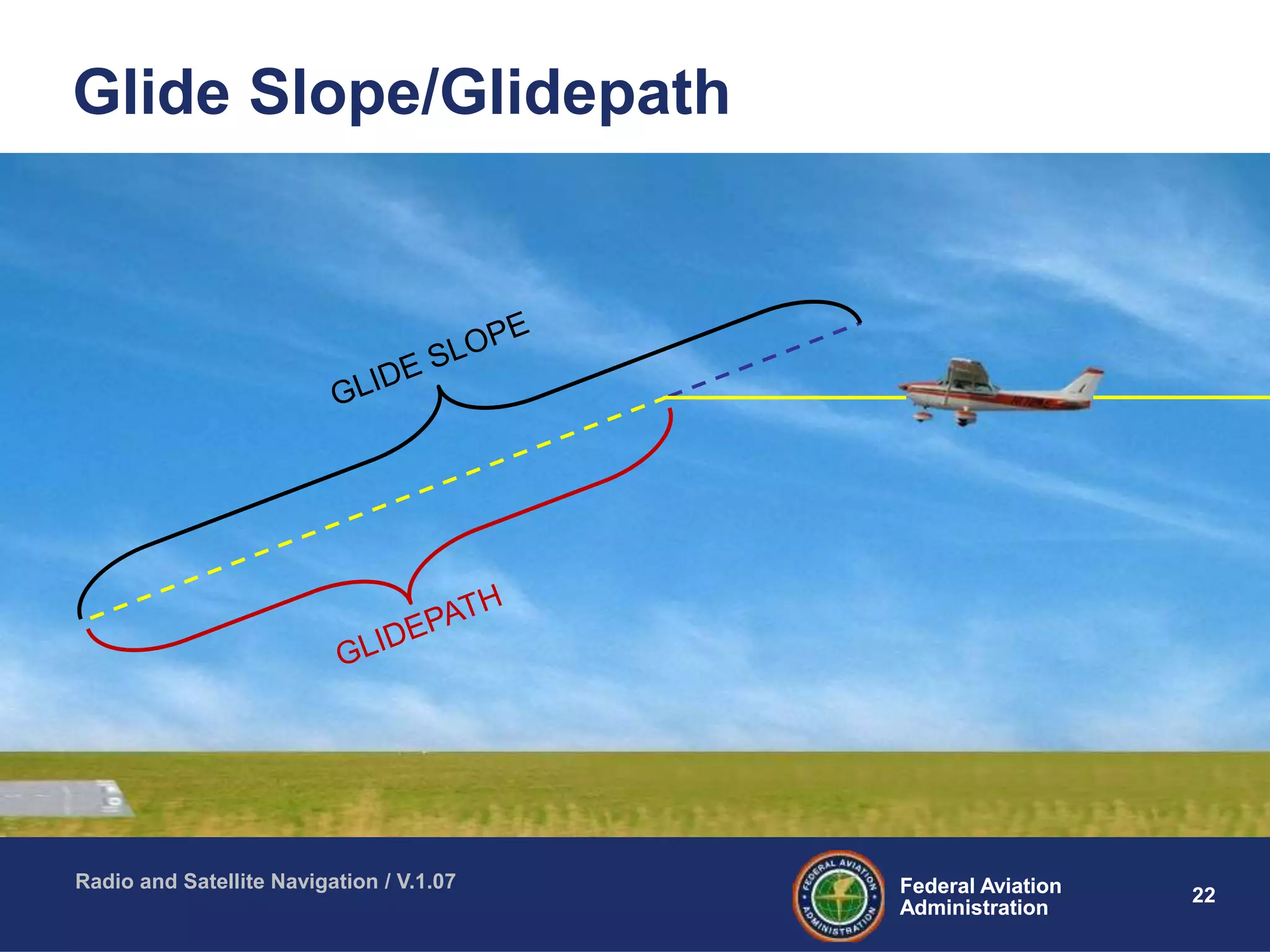 Glide Slope/Glidepath

GLIDE SLOPE

GLIDEPATH

Radio and Satellite Navigation / V.1.07

FEDERAL AVIATION ADMINISTRATION

Federal Aviation Administration

22